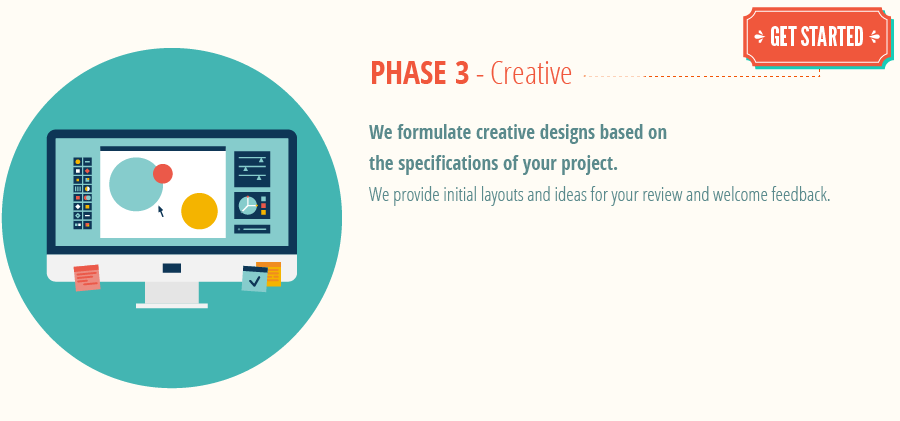 GET STARTED

PHASE 3 - Creative

We formulate creative designs based on the specifications of your project.

We provide initial layouts and ideas for your review and welcome feedback.